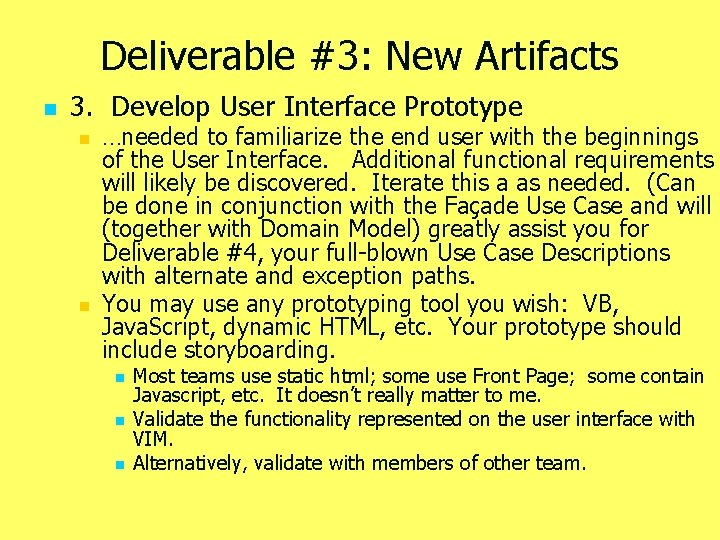 Deliverable #3: New Artifacts

3. Develop User Interface Prototype

…needed to familiarize the end user with the beginnings of the User Interface. Additional functional requirements will likely be discovered. Iterate this a as needed. (Can be done in conjunction with the Façade Use Case and will (together with Domain Model) greatly assist you for Deliverable #4, your full-blown Use Case Descriptions with alternate and exception paths.

You may use any prototyping tool you wish: VB, JavaScript, dynamic HTML, etc. Your prototype should include storyboarding.

Most teams use static html; some use Front Page; some contain Javascript, etc. It doesn't really matter to me.

Validate the functionality represented on the user interface with VIM.

Alternatively, validate with members of other team.